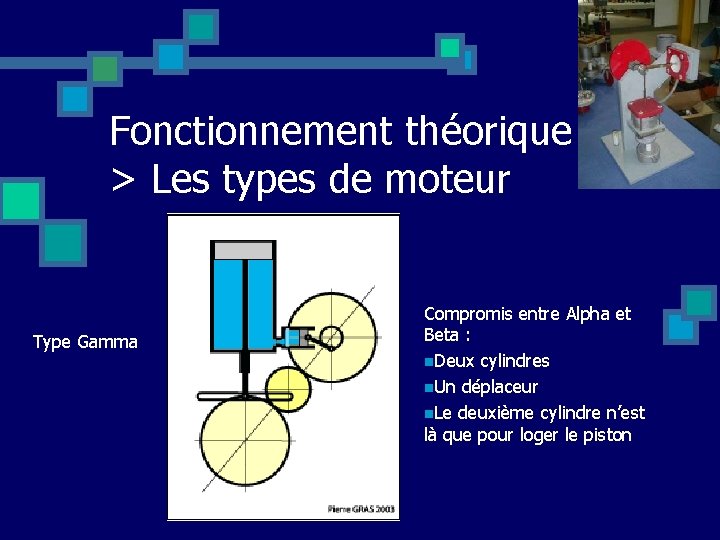 Fonctionnement théorique
> Les types de moteur

Type Gamma

Pierre GRAS 2003

Compromis entre Alpha et Beta :

Deux cylindres

Un déplaceur

Le deuxième cylindre n'est là que pour loger le piston